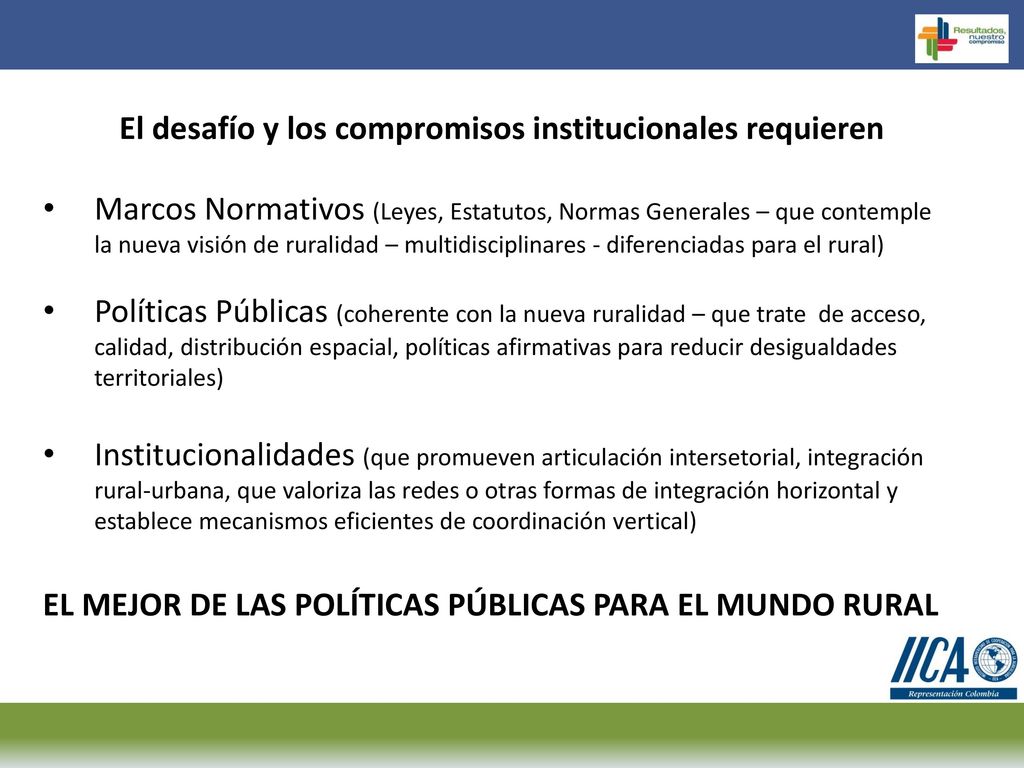 Resultados, nuestro compromiso

El desafío y los compromisos institucionales requieren

• Marcos Normativos (Leyes, Estatutos, Normas Generales – que contemple la nueva visión de ruralidad – multidisciplinares - diferenciadas para el rural)

• Políticas Públicas (coherente con la nueva ruralidad – que trate de acceso, calidad, distribución espacial, políticas afirmativas para reducir desigualdades territoriales)

• Institucionalidades (que promueven articulación intersetorial, integración rural-urbana, que valoriza las redes o otras formas de integración horizontal y establece mecanismos eficientes de coordinación vertical)

EL MEJOR DE LAS POLÍTICAS PÚBLICAS PARA EL MUNDO RURAL

IICA
Representación Colombia